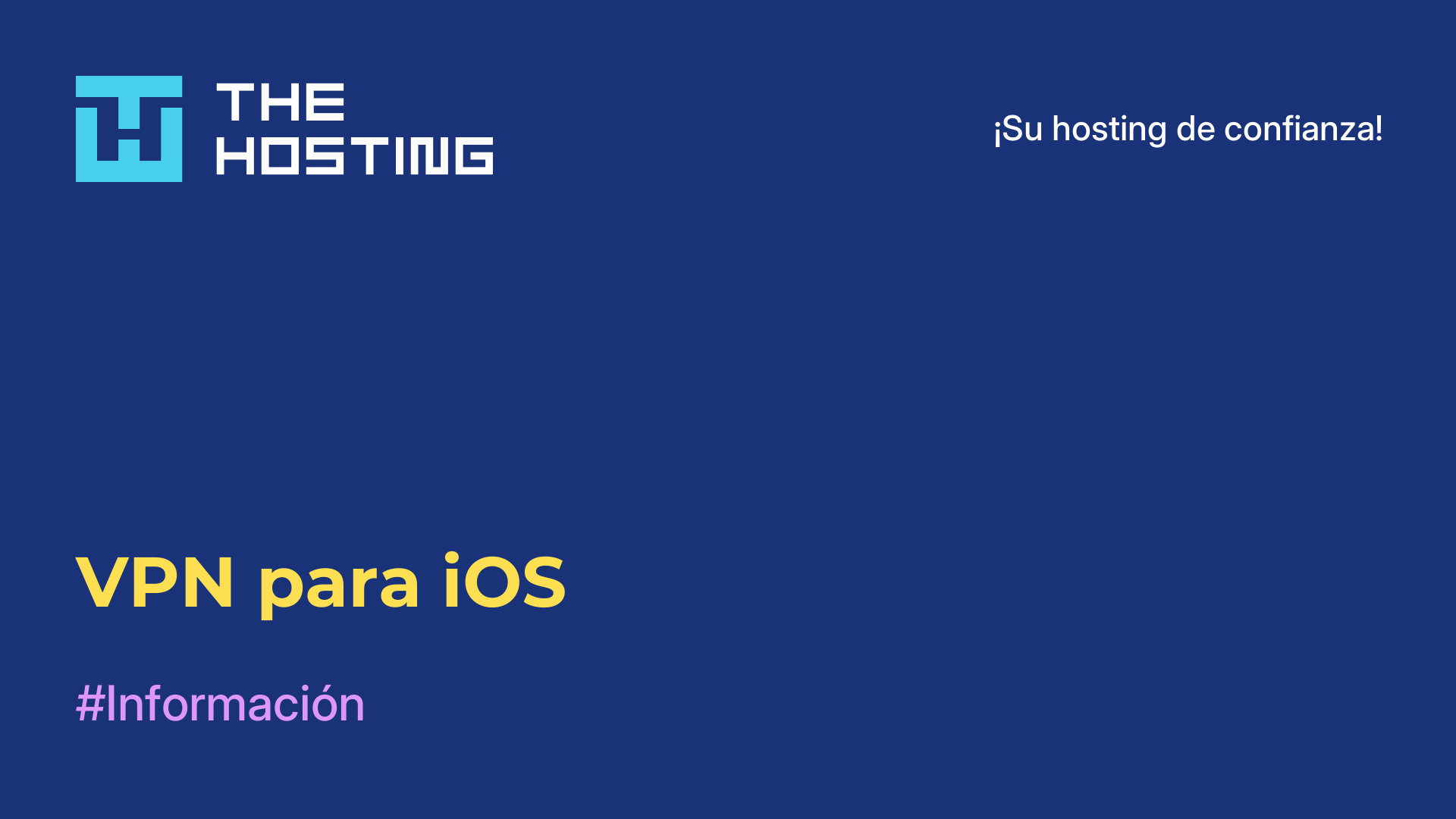 THE HOSTING

¡Su hosting de confianza!

VPN para iOS

#Información